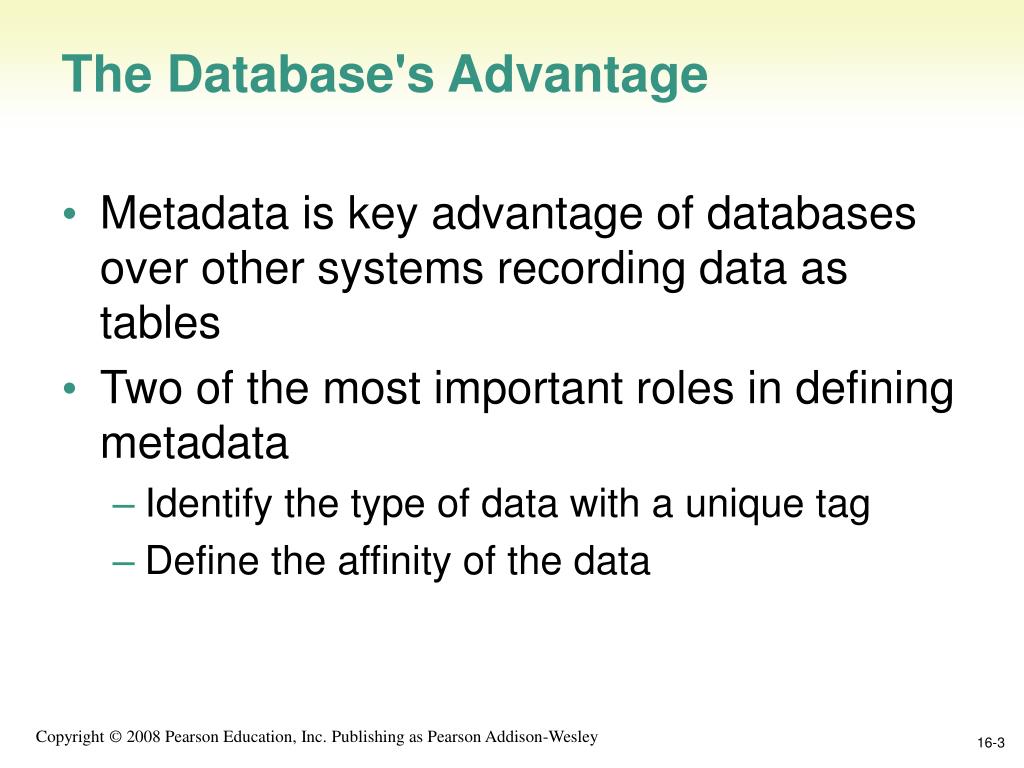 The Database's Advantage

• Metadata is key advantage of databases over other systems recording data as tables
• Two of the most important roles in defining metadata
– Identify the type of data with a unique tag
– Define the affinity of the data

Copyright © 2008 Pearson Education, Inc. Publishing as Pearson Addison-Wesley

16-3